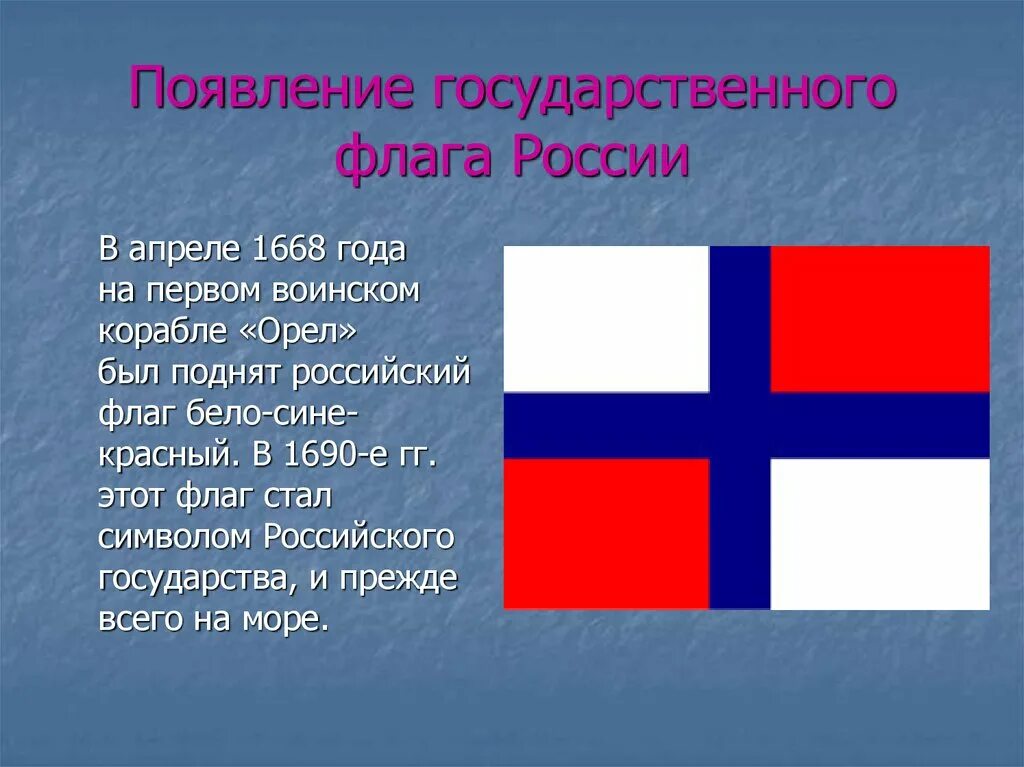 Появление государственного флага России

В апреле 1668 года на первом воинском корабле «Орел» был поднят российский флаг бело-сине-красный. В 1690-е гг. этот флаг стал символом Российского государства, и прежде всего на море.